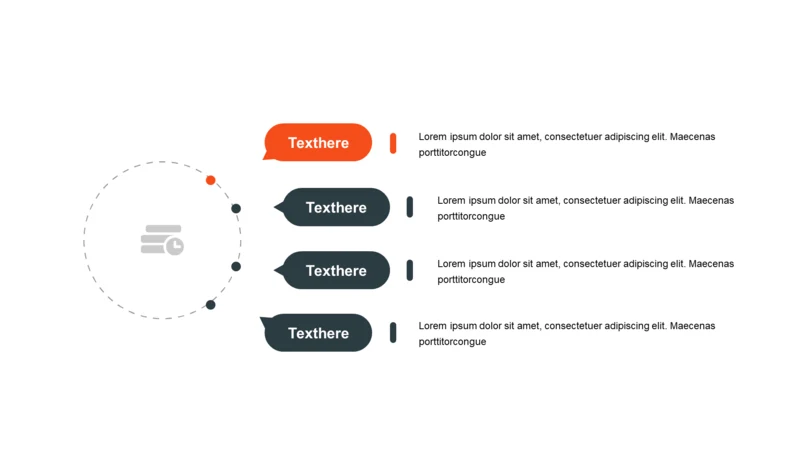 Texthere

Lorem ipsum dolor sit amet, consectetuer adipiscing elit. Maecenas porttitorcongue

Texthere

Lorem ipsum dolor sit amet, consectetuer adipiscing elit. Maecenas porttitorcongue

Texthere

Lorem ipsum dolor sit amet, consectetuer adipiscing elit. Maecenas porttitorcongue

Texthere

Lorem ipsum dolor sit amet, consectetuer adipiscing elit. Maecenas porttitorcongue